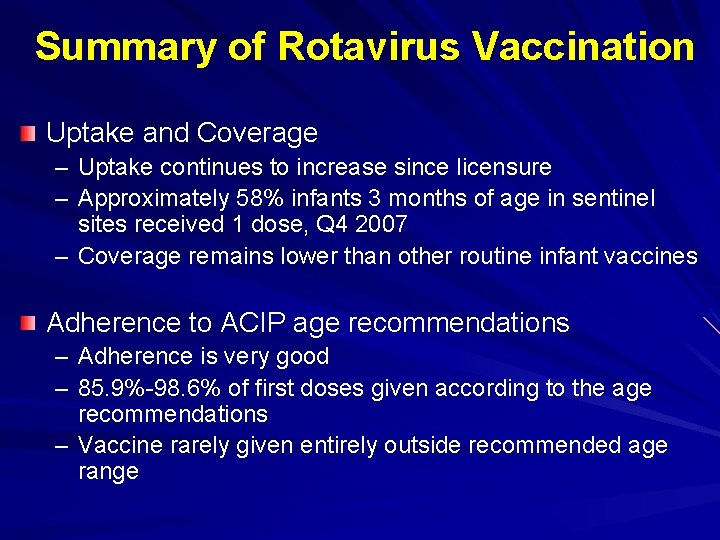 Summary of Rotavirus Vaccination

Uptake and Coverage
– Uptake continues to increase since licensure
– Approximately 58% infants 3 months of age in sentinel sites received 1 dose, Q4 2007
– Coverage remains lower than other routine infant vaccines

Adherence to ACIP age recommendations
– Adherence is very good
– 85.9%-98.6% of first doses given according to the age recommendations
– Vaccine rarely given entirely outside recommended age range